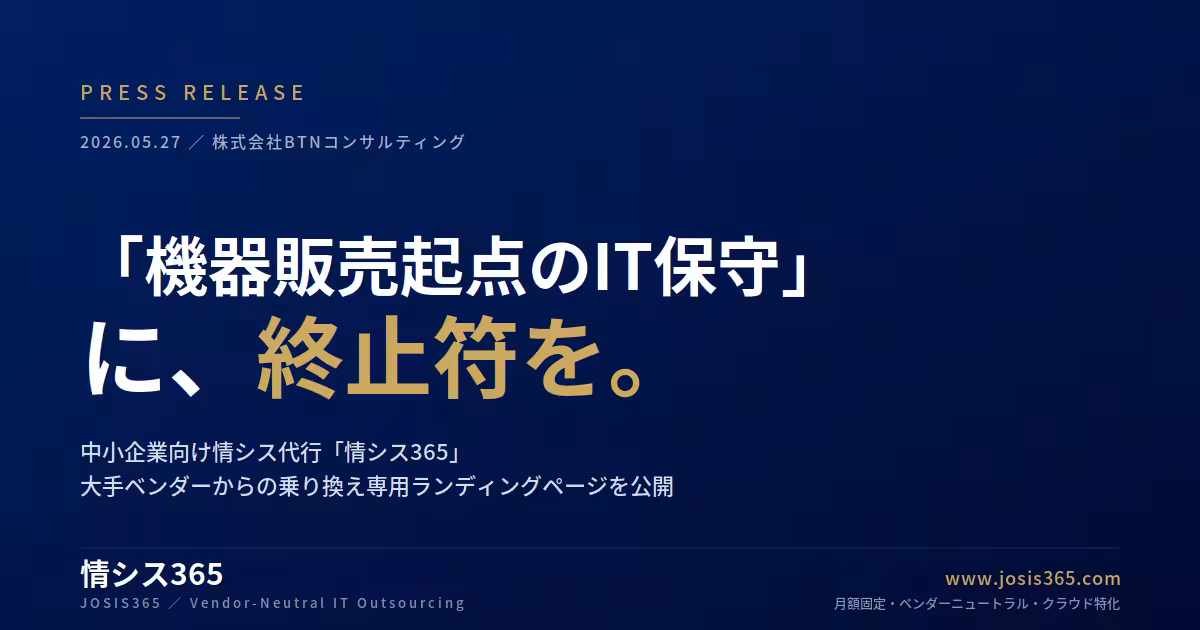 PRESS RELEASE

2026.05.27 ／ 株式会社BTNコンサルティング

「機器販売起点のIT保守」
に、終止符を。

中小企業向け情シス代行「情シス365」
大手ベンダーからの乗り換え専用ランディングページを公開

情シス365
JOSIS365 ／ Vendor-Neutral IT Outsourcing

www.josis365.com
月額固定・ベンダーニュートラル・クラウド特化